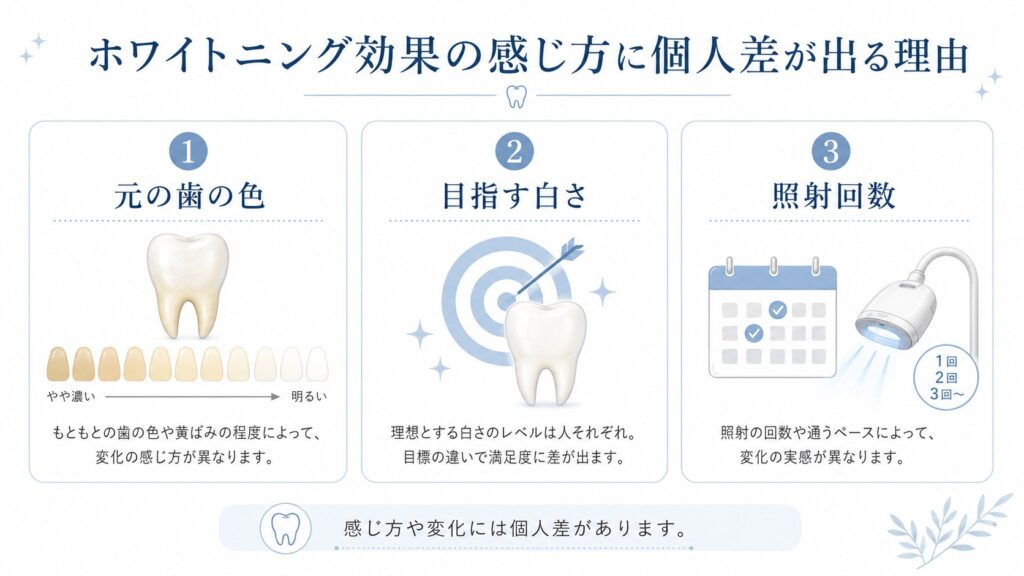 ホワイトニング効果の感じ方に個人差が出る理由

1
元の歯の色

やや濃い 明るい

もともとの歯の色や黄ばみの程度によって、変化の感じ方が異なります。

2
目指す白さ

理想とする白さのレベルは人それぞれ。目標の違いで満足度に差が出ます。

3
照射回数

1回
2回
3回〜

照射の回数や通うペースによって、変化の実感が異なります。

感じ方や変化には個人差があります。